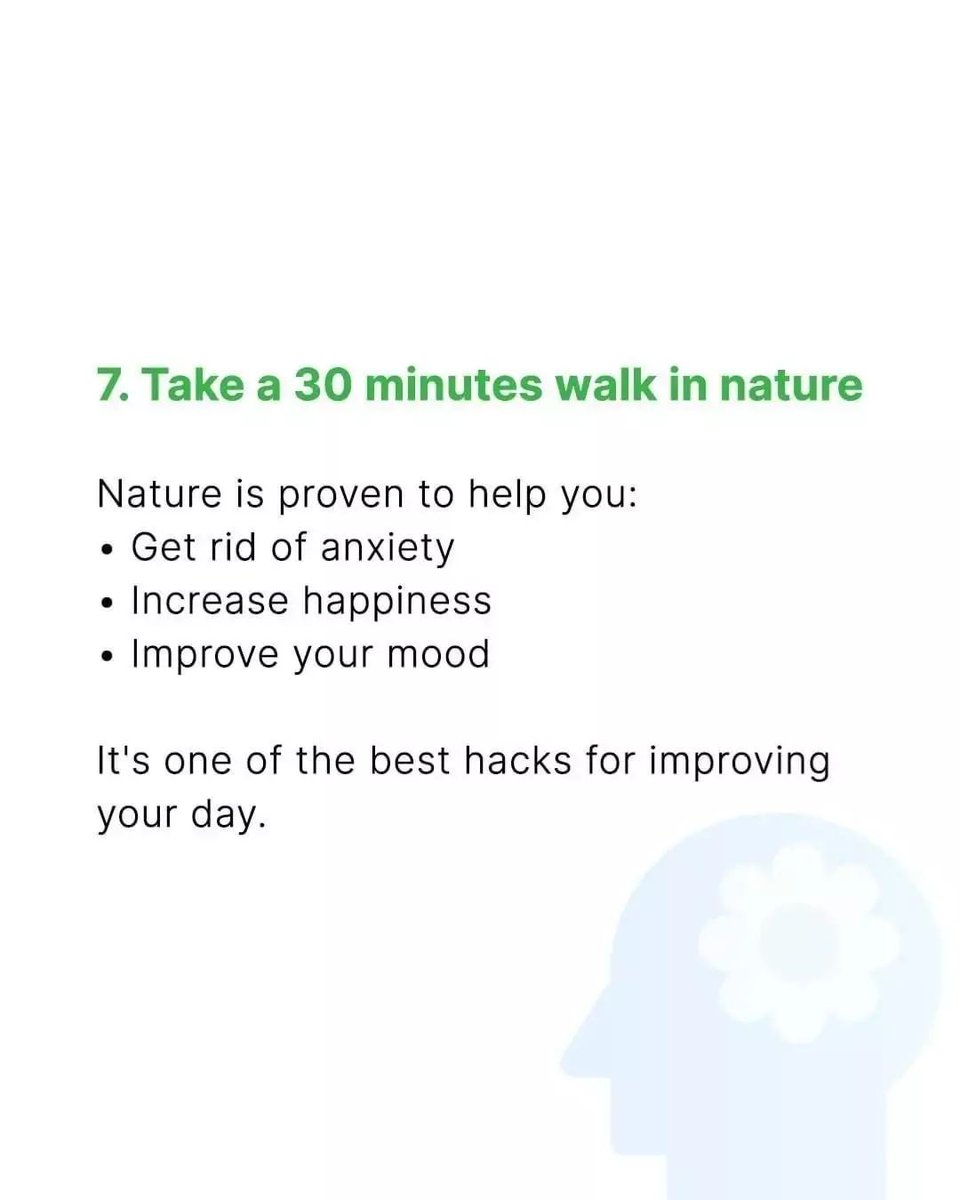 7. Take a 30 minutes walk in nature

Nature is proven to help you:
• Get rid of anxiety
• Increase happiness
• Improve your mood

It's one of the best hacks for improving your day.